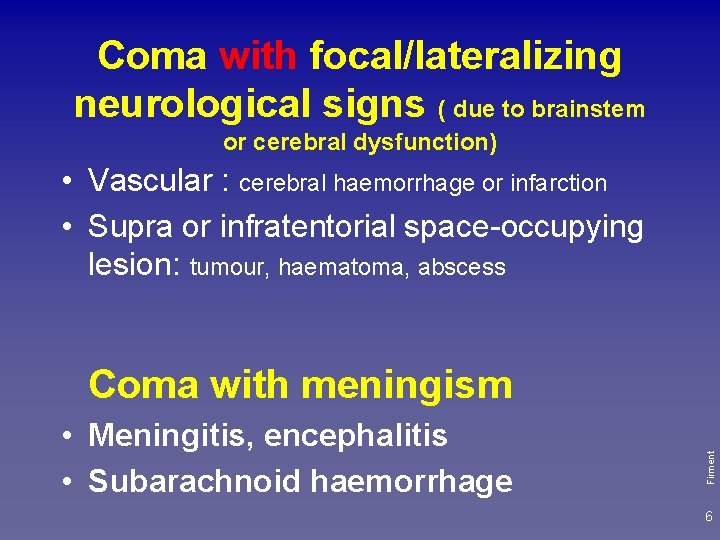 Coma with focal/lateralizing neurological signs ( due to brainstem or cerebral dysfunction)

• Vascular : cerebral haemorrhage or infarction
• Supra or infratentorial space-occupying lesion: tumour, haematoma, abscess

Coma with meningism

• Meningitis, encephalitis
• Subarachnoid haemorrhage

Firment

6